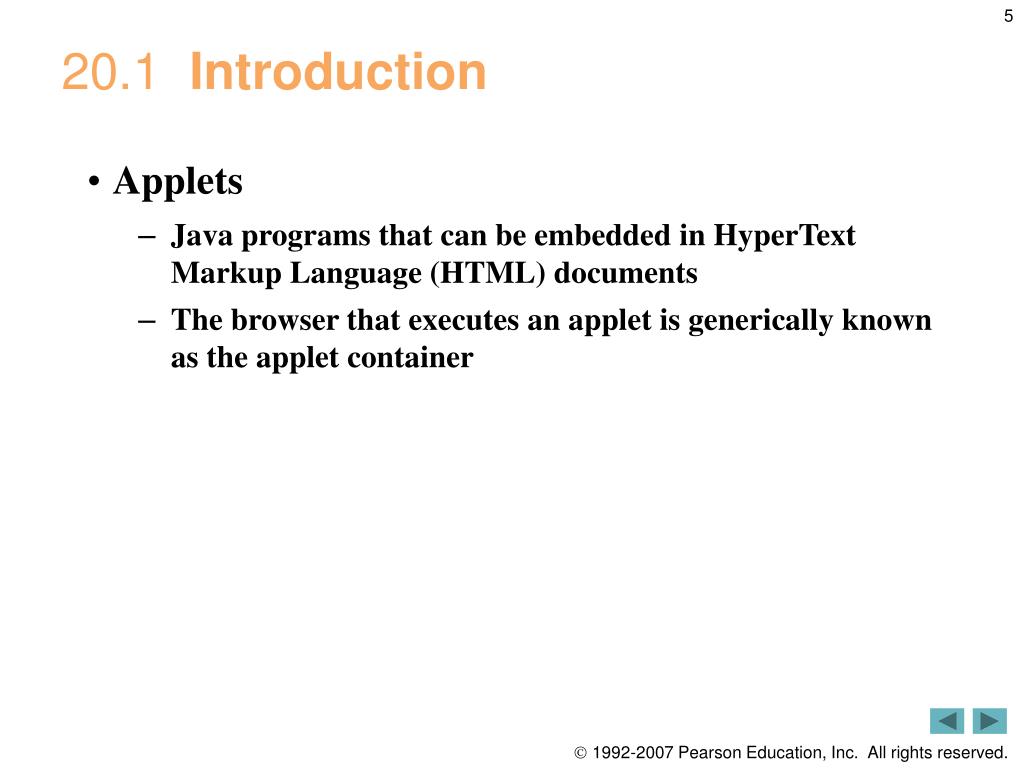 5

20.1 Introduction

• Applets
– Java programs that can be embedded in HyperText Markup Language (HTML) documents
– The browser that executes an applet is generically known as the applet container

© 1992-2007 Pearson Education, Inc. All rights reserved.